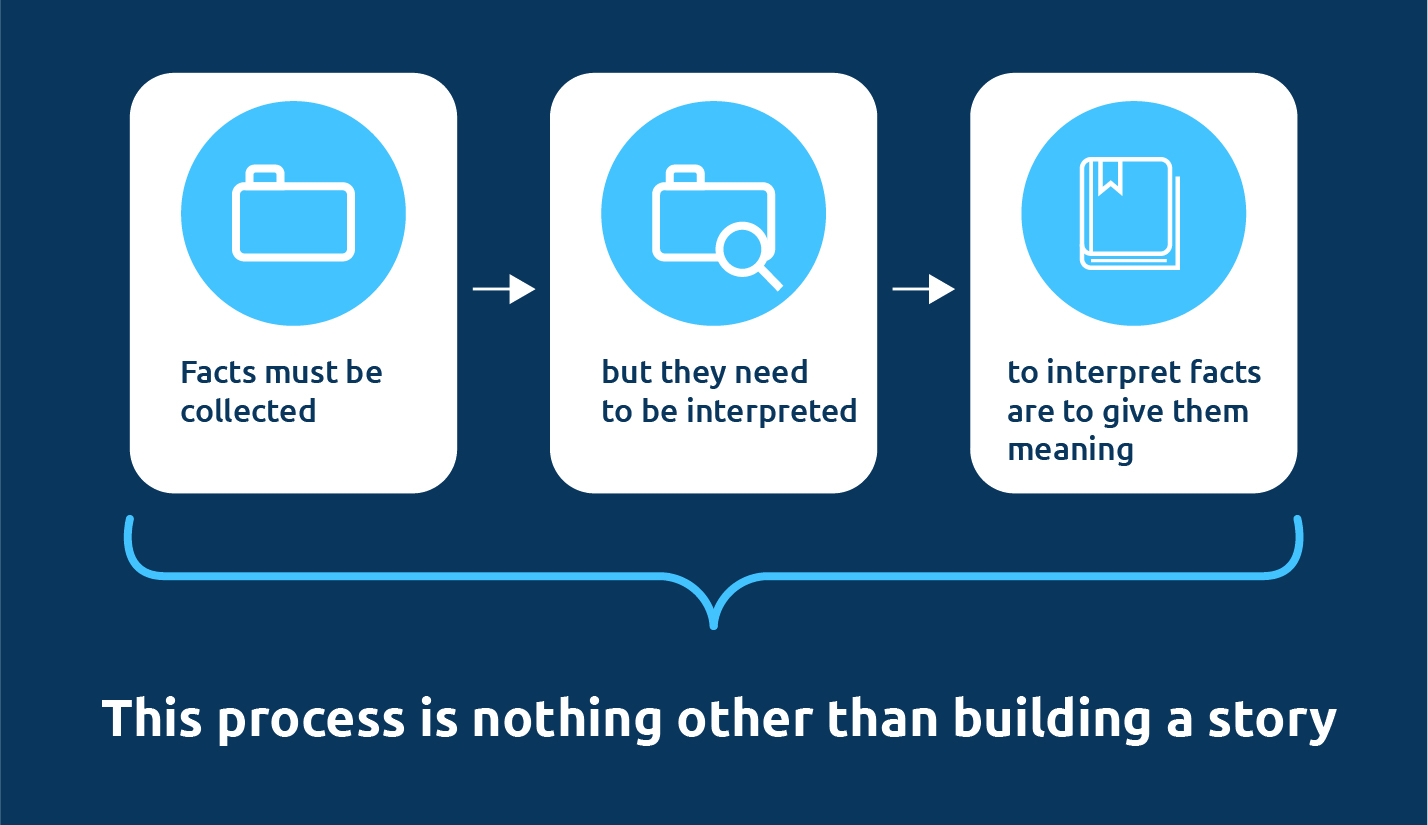 Facts must be collected

but they need to be interpreted

to interpret facts are to give them meaning

This process is nothing other than building a story